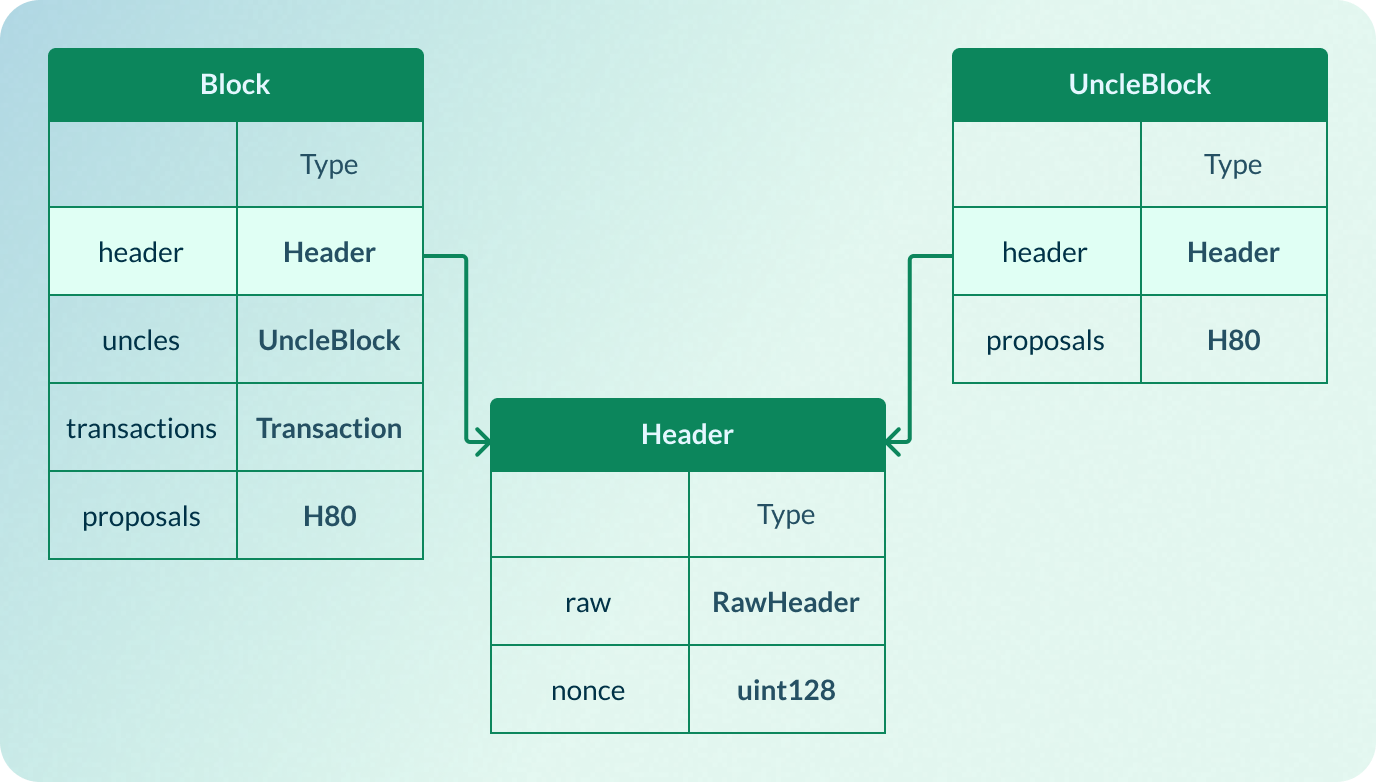 Block

| | Type |
|---|---|
| header | **Header** |
| uncles | **UncleBlock** |
| transactions | **Transaction** |
| proposals | **H80** |

UncleBlock

| | Type |
|---|---|
| header | **Header** |
| proposals | **H80** |

Header

| | Type |
|---|---|
| raw | **RawHeader** |
| nonce | **uint128** |